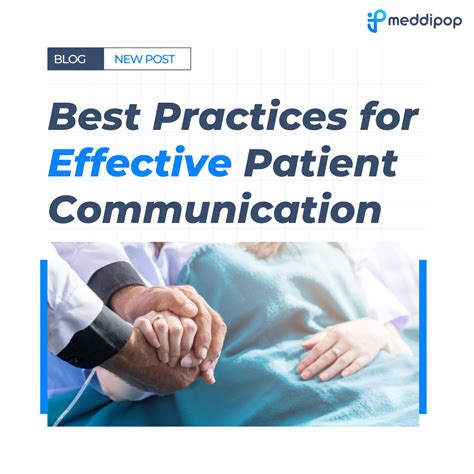 meddipop

BLOG NEW POST

Best Practices for Effective Patient Communication